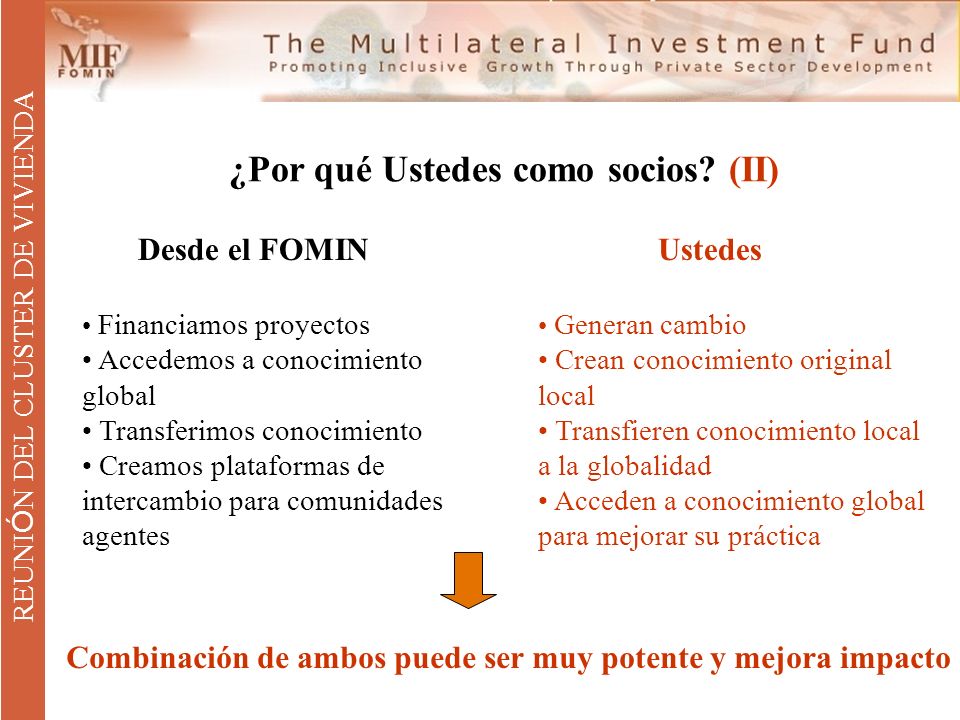 MIF FOMIN

The Multilateral Investment Fund
Promoting Inclusive Growth Through Private Sector Development

REUNIÓN DEL CLUSTER DE VIVIENDA

¿Por qué Ustedes como socios? (II)

Desde el FOMIN

• Financiamos proyectos
• Accedemos a conocimiento global
• Transferimos conocimiento
• Creamos plataformas de intercambio para comunidades agentes

Ustedes

• Generan cambio
• Crean conocimiento original local
• Transfieren conocimiento local a la globalidad
• Acceden a conocimiento global para mejorar su práctica

Combinación de ambos puede ser muy potente y mejora impacto